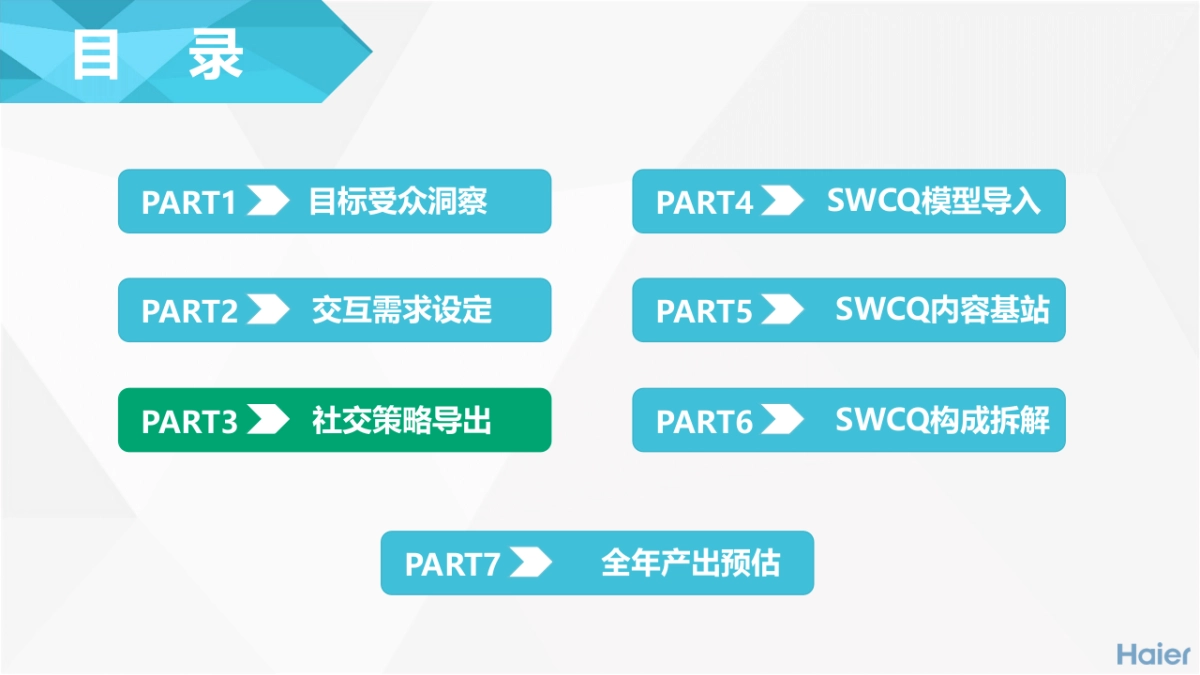 目 录

PART1 目标受众洞察

PART2 交互需求设定

PART3 社交策略导出

PART4 SWCQ模型导入

PART5 SWCQ内容基站

PART6 SWCQ构成拆解

PART7 全年产出预估

Haier